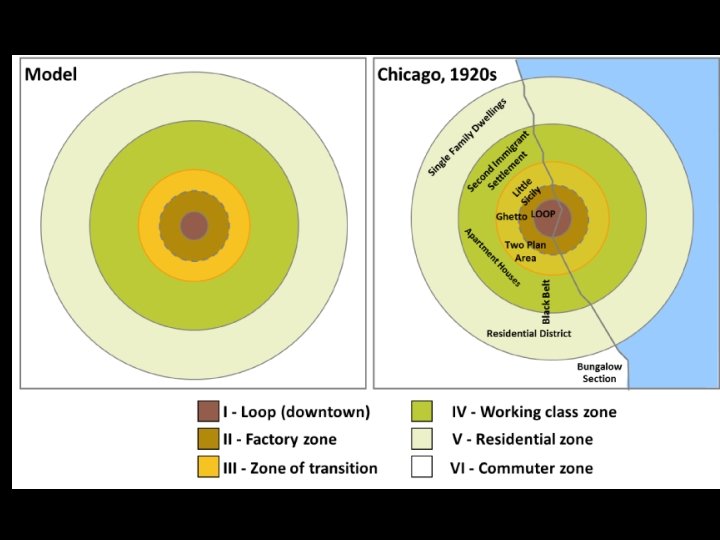 Model

Chicago, 1920s

Single Family Dwellings

Second Immigrant Settlement

Little Sicily

Ghetto

LOOP

Two Plan Area

Apartment Houses

Black Belt

Residential District

Bungalow Section

I - Loop (downtown)
II - Factory zone
III - Zone of transition
IV - Working class zone
V - Residential zone
VI - Commuter zone